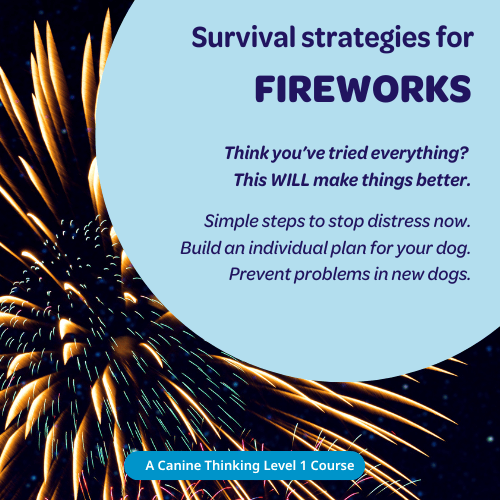 Survival strategies for

FIREWORKS

Think you've tried everything?
This WILL make things better.

Simple steps to stop distress now.
Build an individual plan for your dog.
Prevent problems in new dogs.

A Canine Thinking Level 1 Course